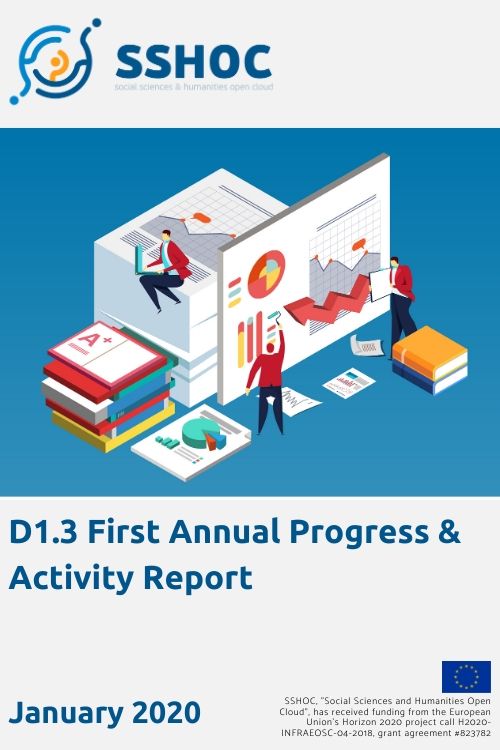 SSHOC
social sciences & humanities open cloud

A+

D1.3 First Annual Progress & Activity Report

January 2020

SSHOC, "Social Sciences and Humanities Open Cloud", has received funding from the European Union's Horizon 2020 project call H2020-INFRAEOSC-04-2018, grant agreement #823782